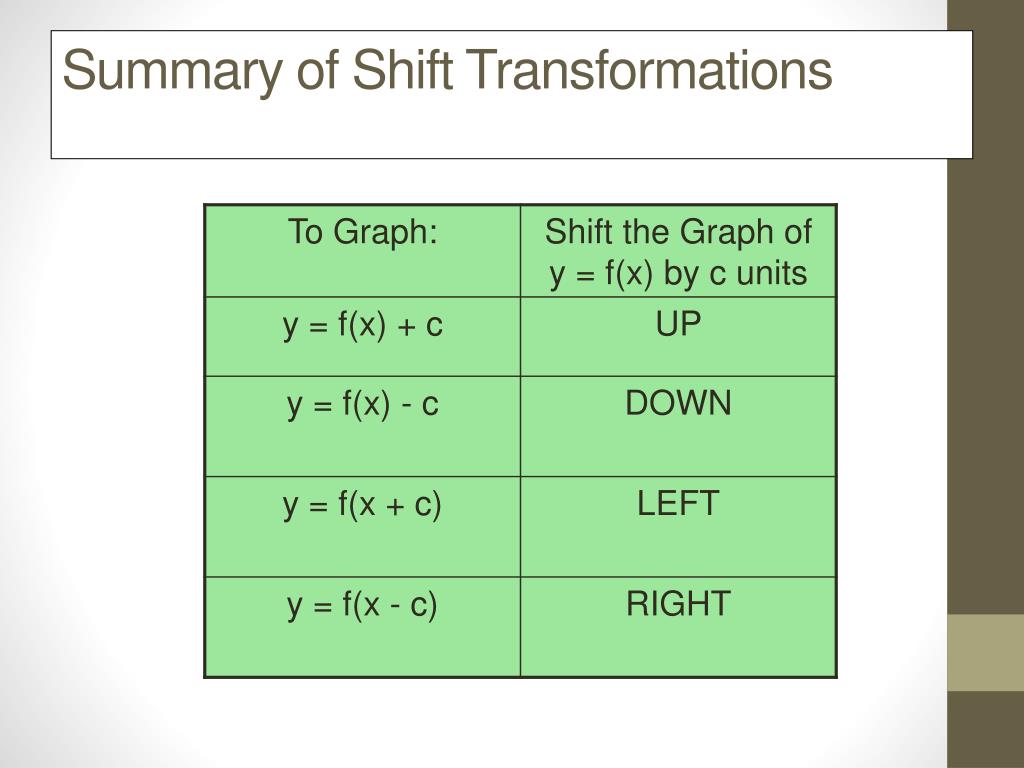 Summary of Shift Transformations

| To Graph: | Shift the Graph of $y = f(x)$ by c units |
|---|---|
| $y = f(x) + c$ | UP |
| $y = f(x) - c$ | DOWN |
| $y = f(x + c)$ | LEFT |
| $y = f(x - c)$ | RIGHT |